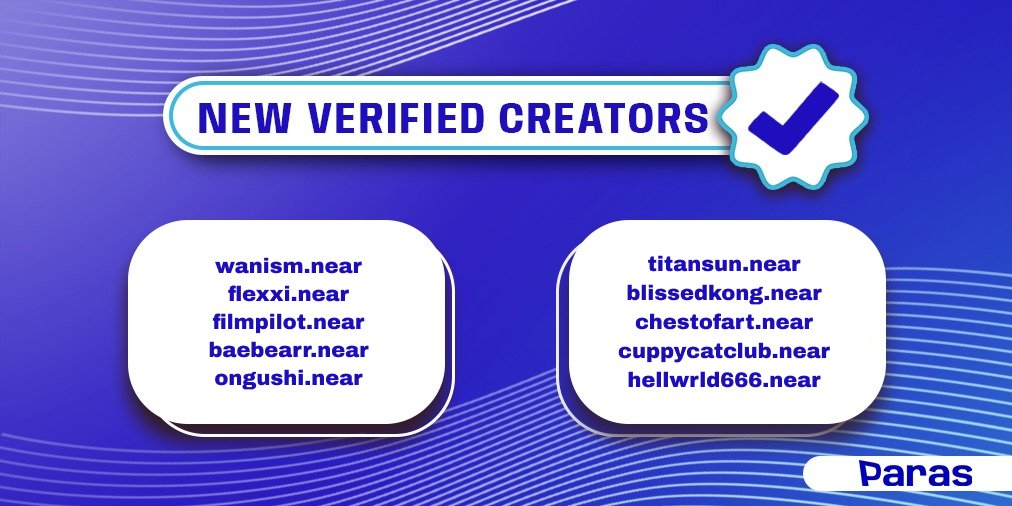 NEW VERIFIED CREATORS

wanism.near
flexxi.near
filmpilot.near
baebearr.near
ongushi.near

titansun.near
blissedkong.near
chestofart.near
cuppycatclub.near
hellwrld666.near

Paras